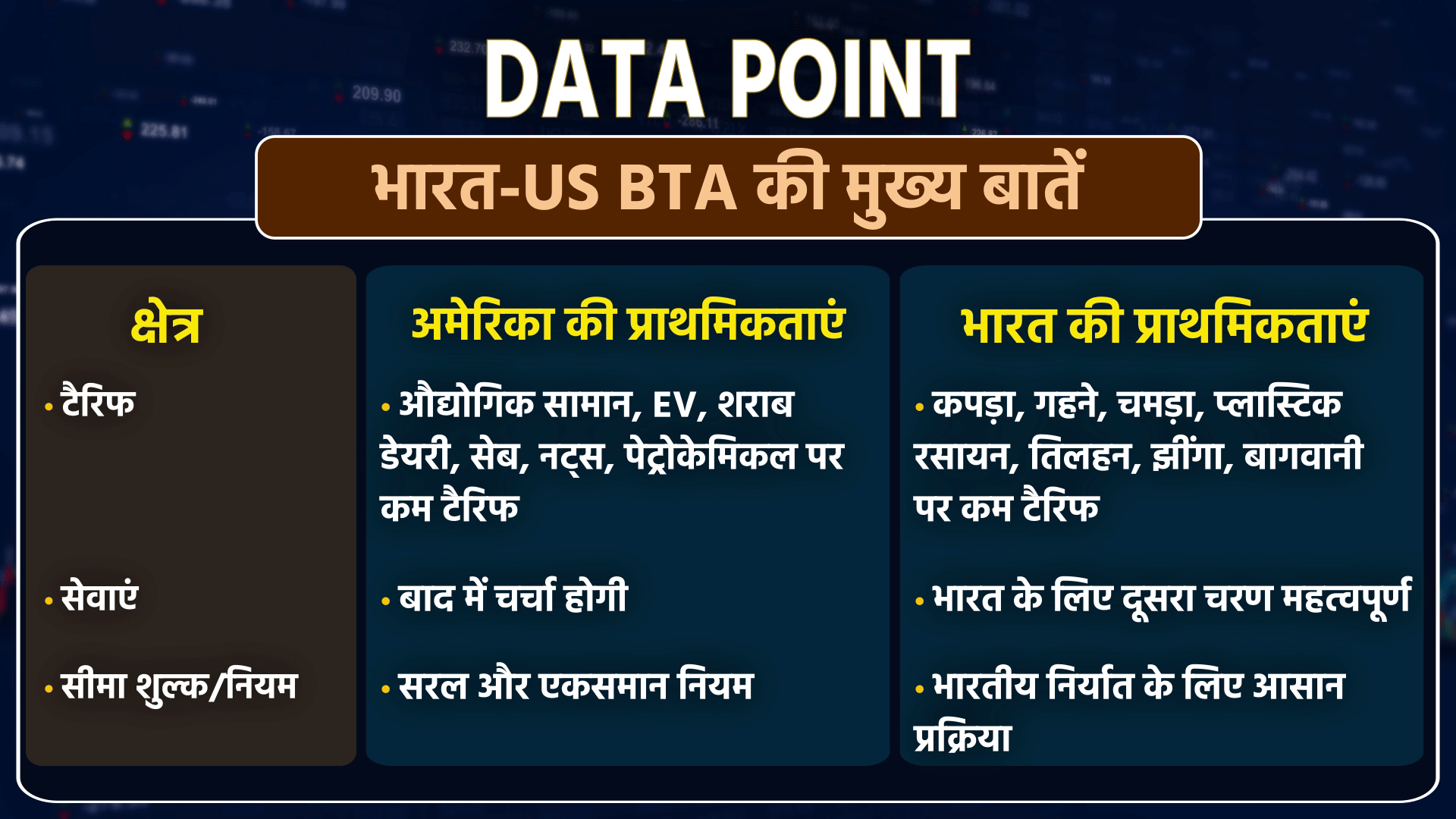 DATA POINT

भारत-US BTA की मुख्य बातें

| क्षेत्र | अमेरिका की प्राथमिकताएं | भारत की प्राथमिकताएं |
|---|---|---|
| • टैरिफ | • औद्योगिक सामान, EV, शराब डेयरी, सेब, नट्स, पेट्रोकेमिकल पर कम टैरिफ | • कपड़ा, गहने, चमड़ा, प्लास्टिक रसायन, तिलहन, झींगा, बागवानी पर कम टैरिफ |
| • सेवाएं | • बाद में चर्चा होगी | • भारत के लिए दूसरा चरण महत्वपूर्ण |
| • सीमा शुल्क/नियम | • सरल और एकसमान नियम | • भारतीय निर्यात के लिए आसान प्रक्रिया |